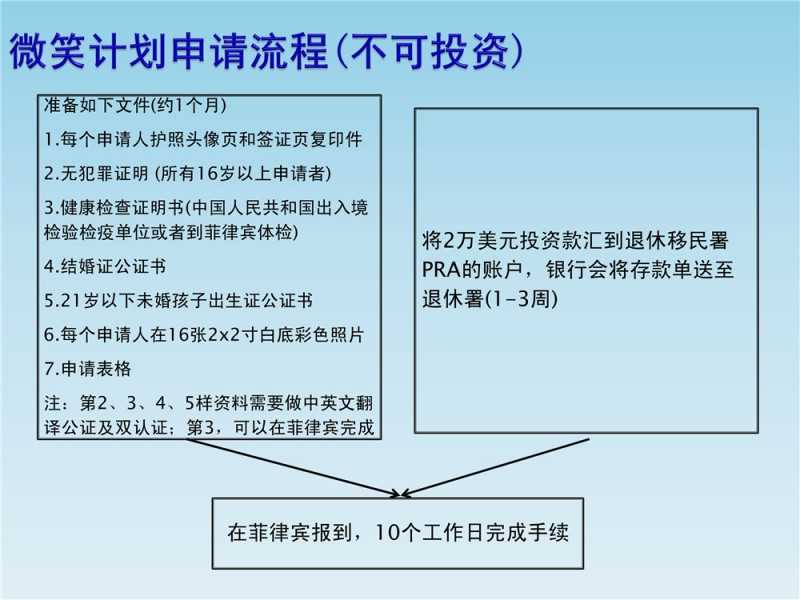 微笑计划申请流程(不可投资)

准备如下文件(约1个月)

1.每个申请人护照头像页和签证页复印件

2.无犯罪证明 (所有16岁以上申请者)

3.健康检查证明书(中国人民共和国出入境检验检疫单位或者到菲律宾体检)

4.结婚证公证书

5.21岁以下未婚孩子出生证公证书

6.每个申请人在16张2x2寸白底彩色照片

7.申请表格

注：第2、3、4、5样资料需要做中英文翻译公证及双认证；第3，可以在菲律宾完成

将2万美元投资款汇到退休移民署PRA的账户，银行会将存款单送至退休署(1-3周)

在菲律宾报到，10个工作日完成手续